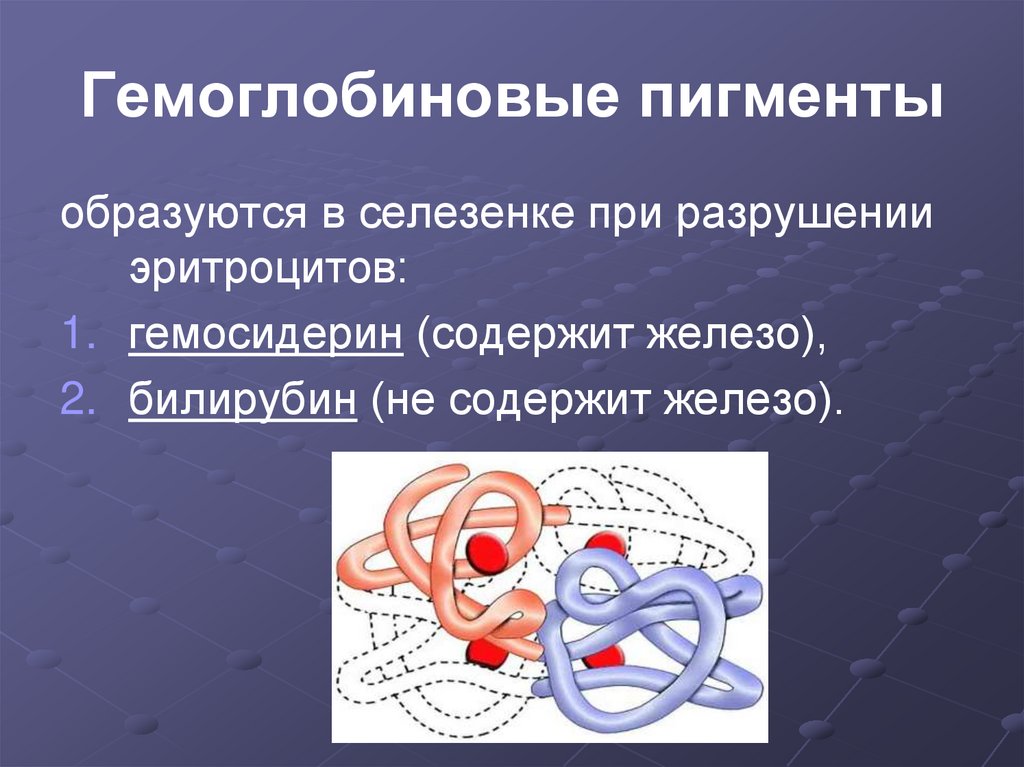 Гемоглобиновые пигменты

образуются в селезенке при разрушении эритроцитов:

1. гемосидерин (содержит железо),
2. билирубин (не содержит железо).